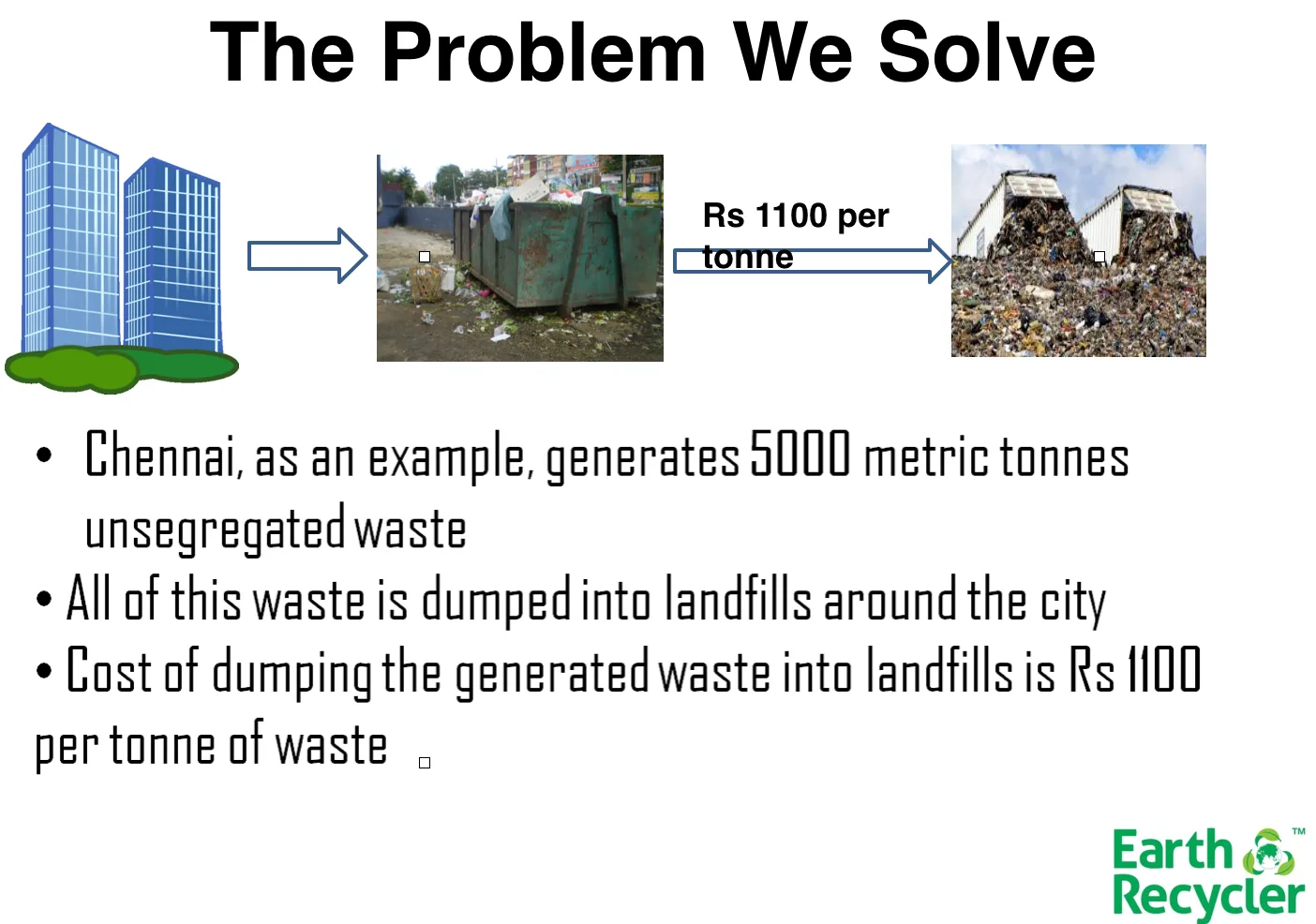 The Problem We Solve

Rs 1100 per tonne

• Chennai, as an example, generates 5000 metric tonnes unsegregated waste
• All of this waste is dumped into landfills around the city
• Cost of dumping the generated waste into landfills is Rs 1100 per tonne of waste

Earth Recycler™